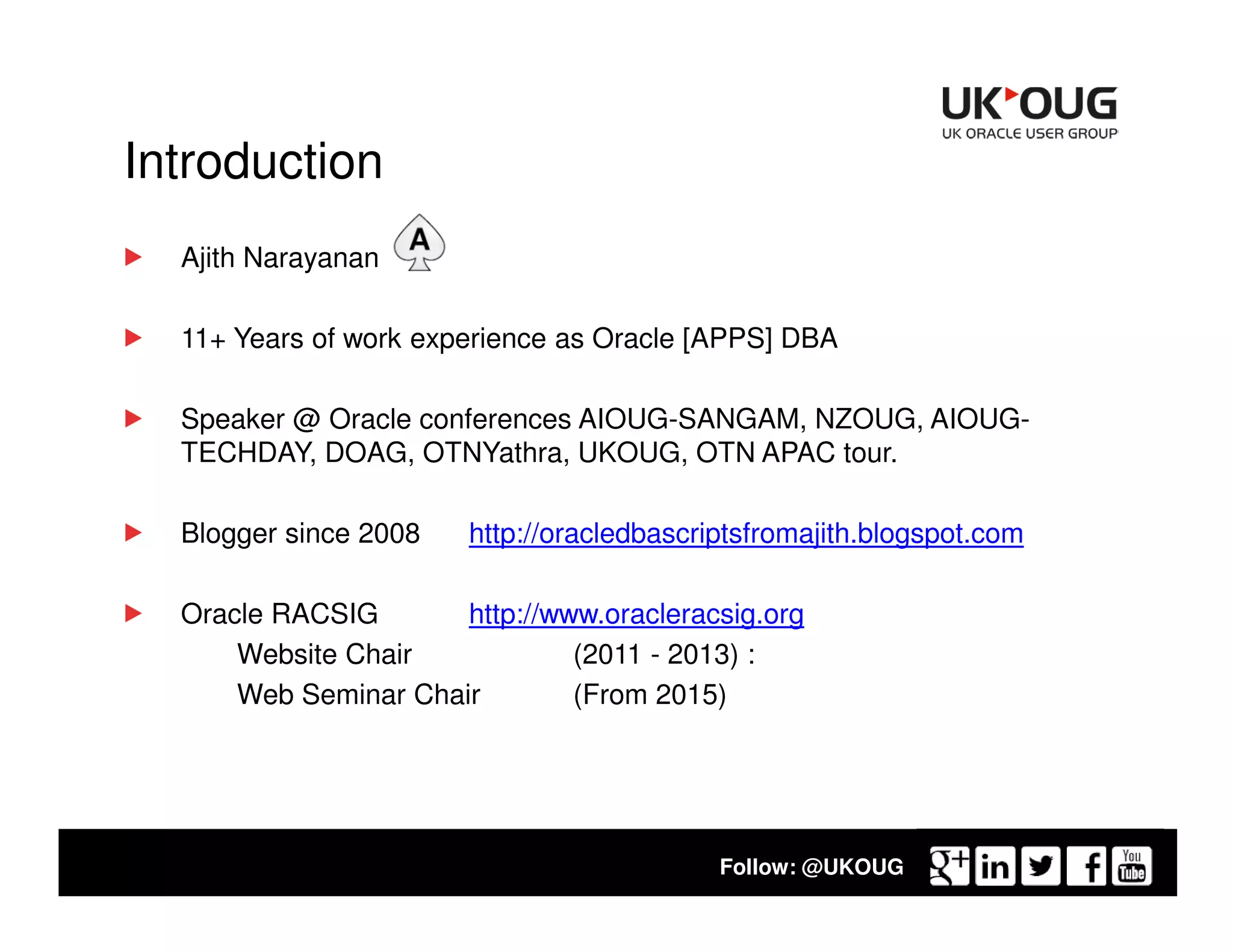 UK OUG
UK ORACLE USER GROUP

Introduction

Ajith Narayanan A

11+ Years of work experience as Oracle [APPS] DBA

Speaker @ Oracle conferences AIOUG-SANGAM, NZOUG, AIOUG-TECHDAY, DOAG, OTNYathra, UKOUG, OTN APAC tour.

Blogger since 2008 http://oracledbascriptsfromajith.blogspot.com

Oracle RACSIG http://www.oracleracsig.org
Website Chair (2011 - 2013) :
Web Seminar Chair (From 2015)

Follow: @UKOUG g+ in f You Tube